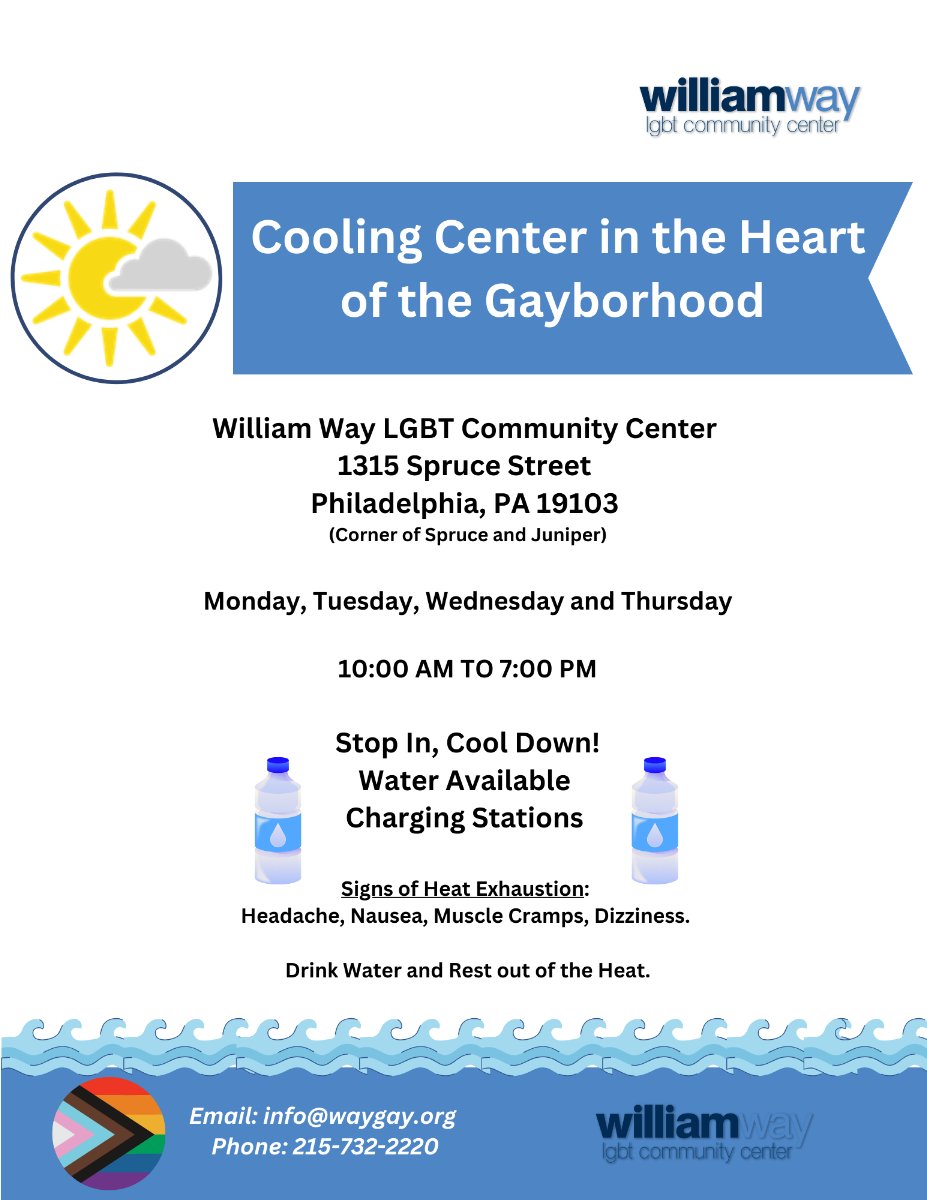 williamway
lgbt community center

Cooling Center in the Heart of the Gayborhood

William Way LGBT Community Center
1315 Spruce Street
Philadelphia, PA 19103
(Corner of Spruce and Juniper)

Monday, Tuesday, Wednesday and Thursday

10:00 AM TO 7:00 PM

Stop In, Cool Down!
Water Available
Charging Stations

Signs of Heat Exhaustion:
Headache, Nausea, Muscle Cramps, Dizziness.

Drink Water and Rest out of the Heat.

Email: info@waygay.org
Phone: 215-732-2220

williamway
lgbt community center